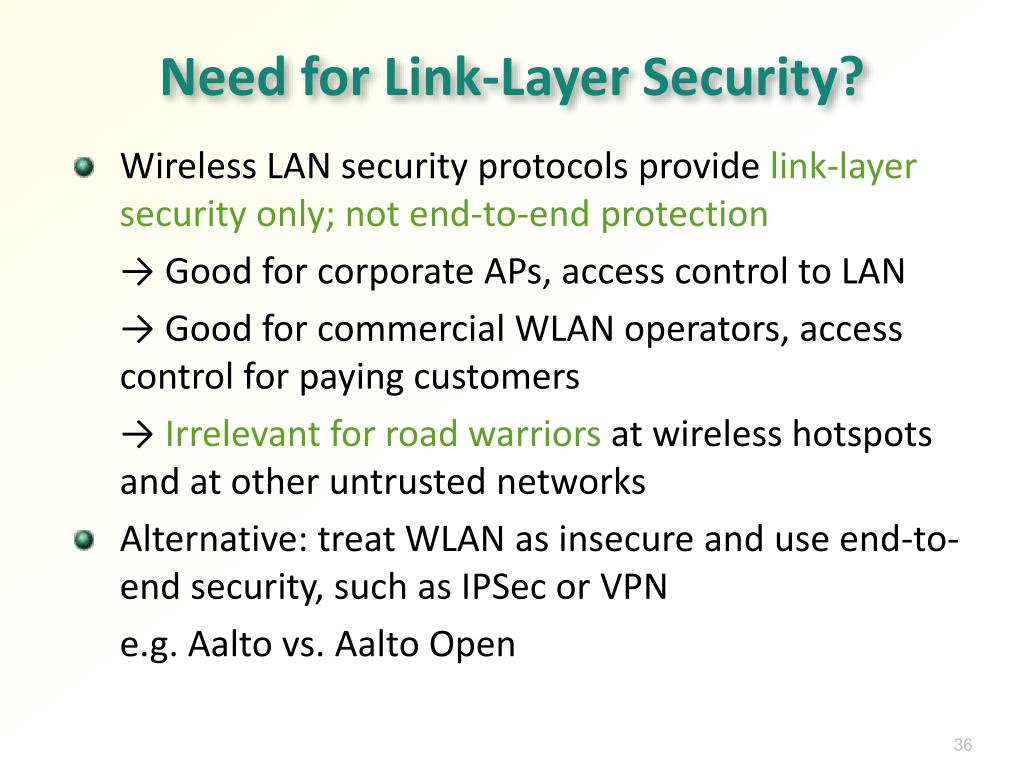 Need for Link-Layer Security?

Wireless LAN security protocols provide link-layer security only; not end-to-end protection

→ Good for corporate APs, access control to LAN

→ Good for commercial WLAN operators, access control for paying customers

→ Irrelevant for road warriors at wireless hotspots and at other untrusted networks

Alternative: treat WLAN as insecure and use end-to-end security, such as IPSec or VPN

e.g. Aalto vs. Aalto Open

36